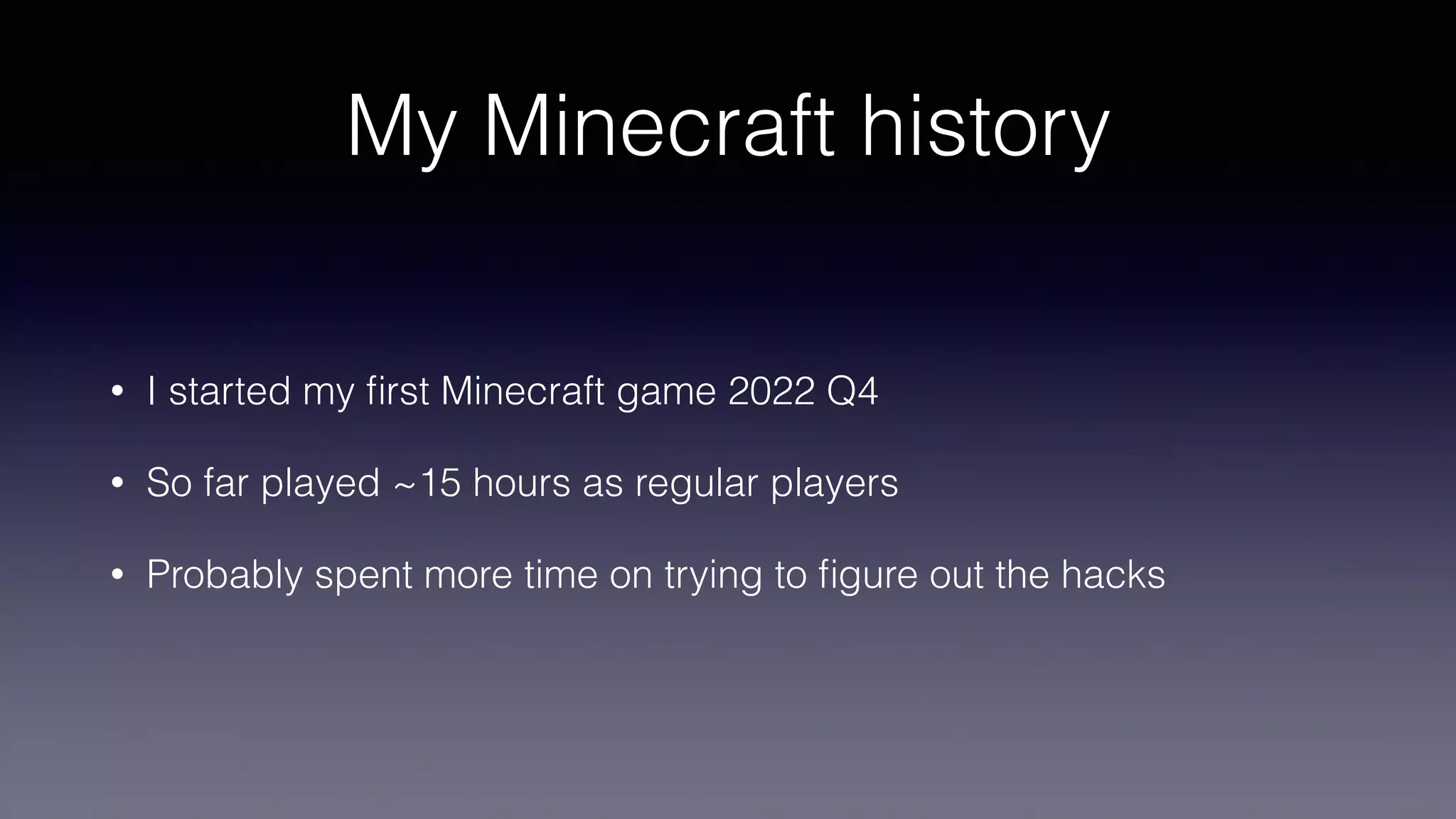 My Minecraft history

• I started my first Minecraft game 2022 Q4

• So far played ~15 hours as regular players

• Probably spent more time on trying to figure out the hacks